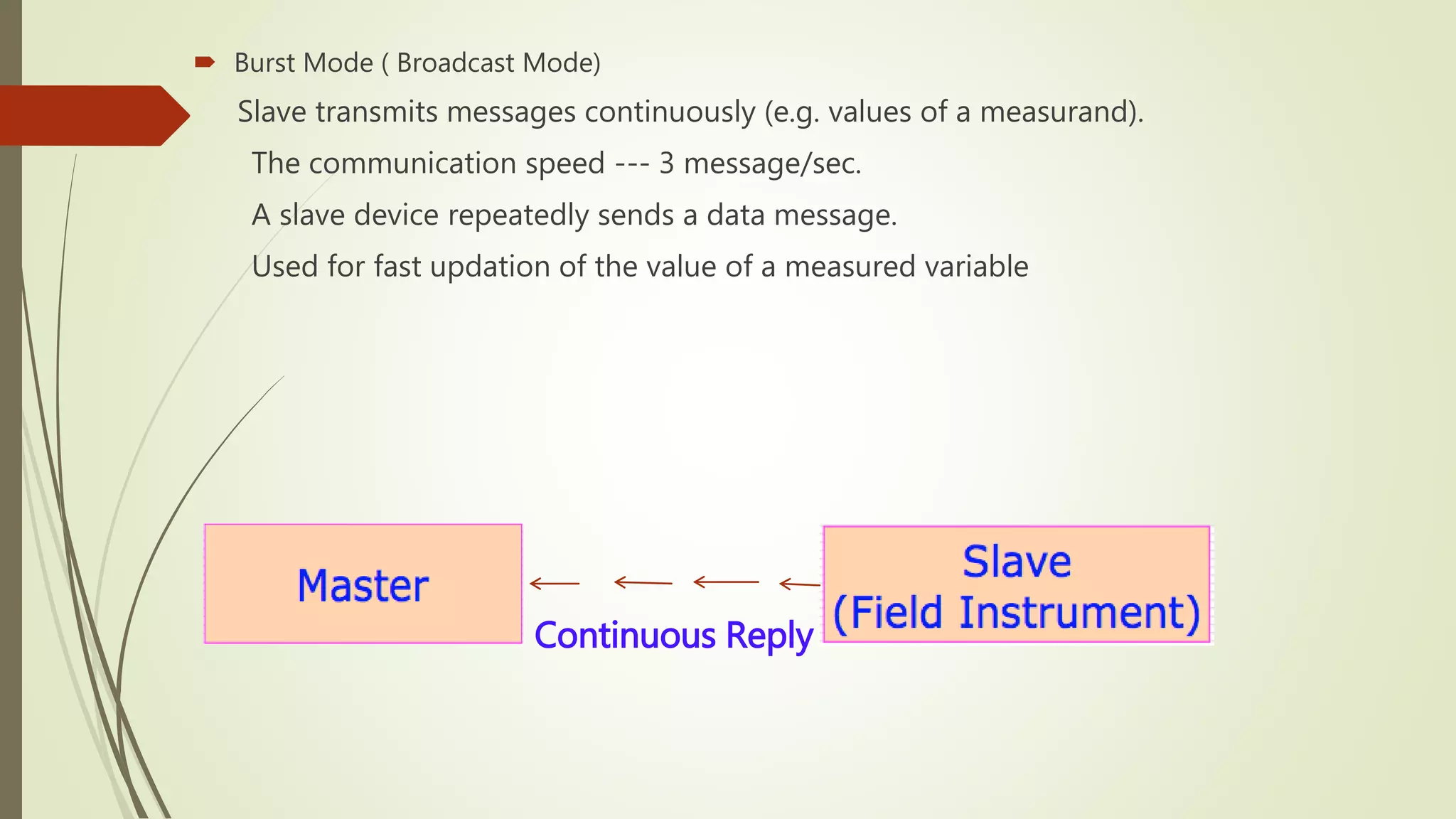 Burst Mode ( Broadcast Mode)

Slave transmits messages continuously (e.g. values of a measurand).

The communication speed --- 3 message/sec.

A slave device repeatedly sends a data message.

Used for fast updation of the value of a measured variable

Master

Continuous Reply

Slave
(Field Instrument)